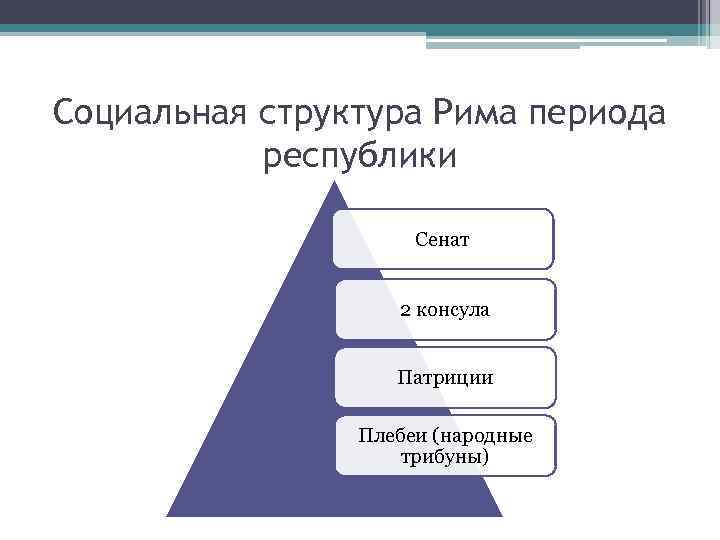 Социальная структура Рима периода республики

Сенат

2 консула

Патриции

Плебеи (народные трибуны)